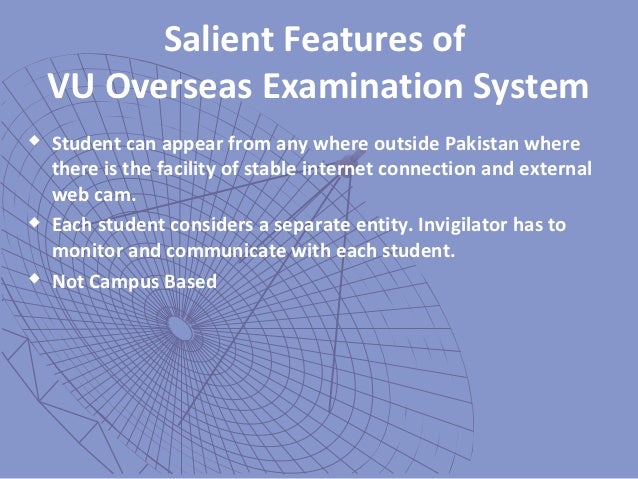 Salient Features of
VU Overseas Examination System

◆ Student can appear from any where outside Pakistan where there is the facility of stable internet connection and external web cam.
◆ Each student considers a separate entity. Invigilator has to monitor and communicate with each student.
◆ Not Campus Based